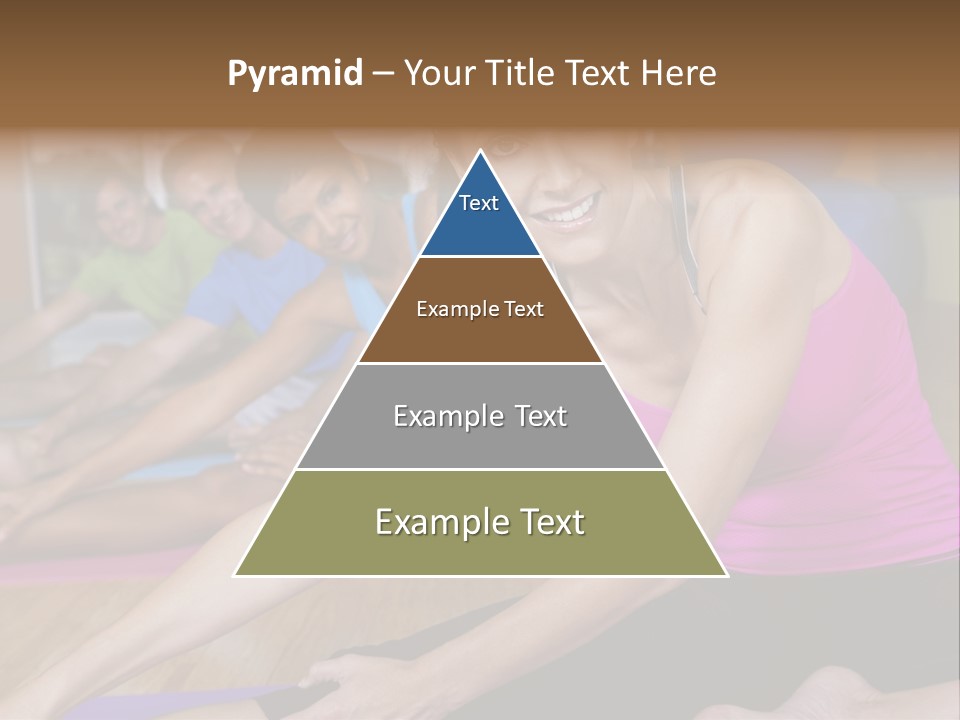 Pyramid – Your Title Text Here

Text

Example Text

Example Text

Example Text